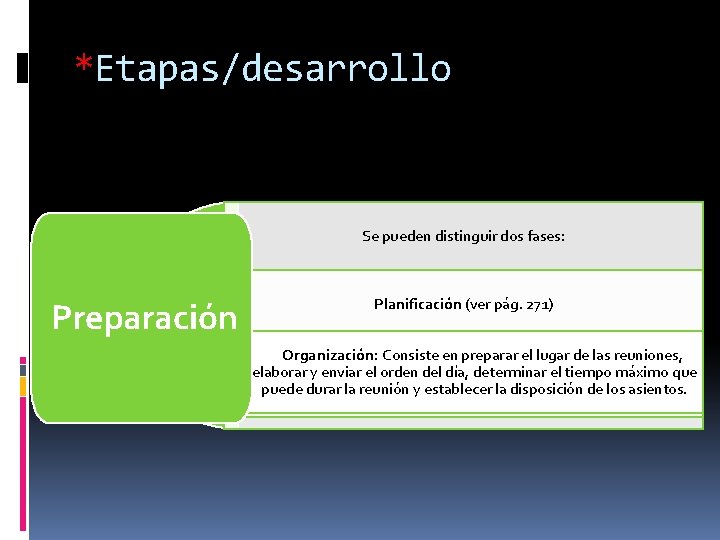 *Etapas/desarrollo

Preparación

Se pueden distinguir dos fases:

Planificación (ver pág. 271)

Organización: Consiste en preparar el lugar de las reuniones, elaborar y enviar el orden del día, determinar el tiempo máximo que puede durar la reunión y establecer la disposición de los asientos.